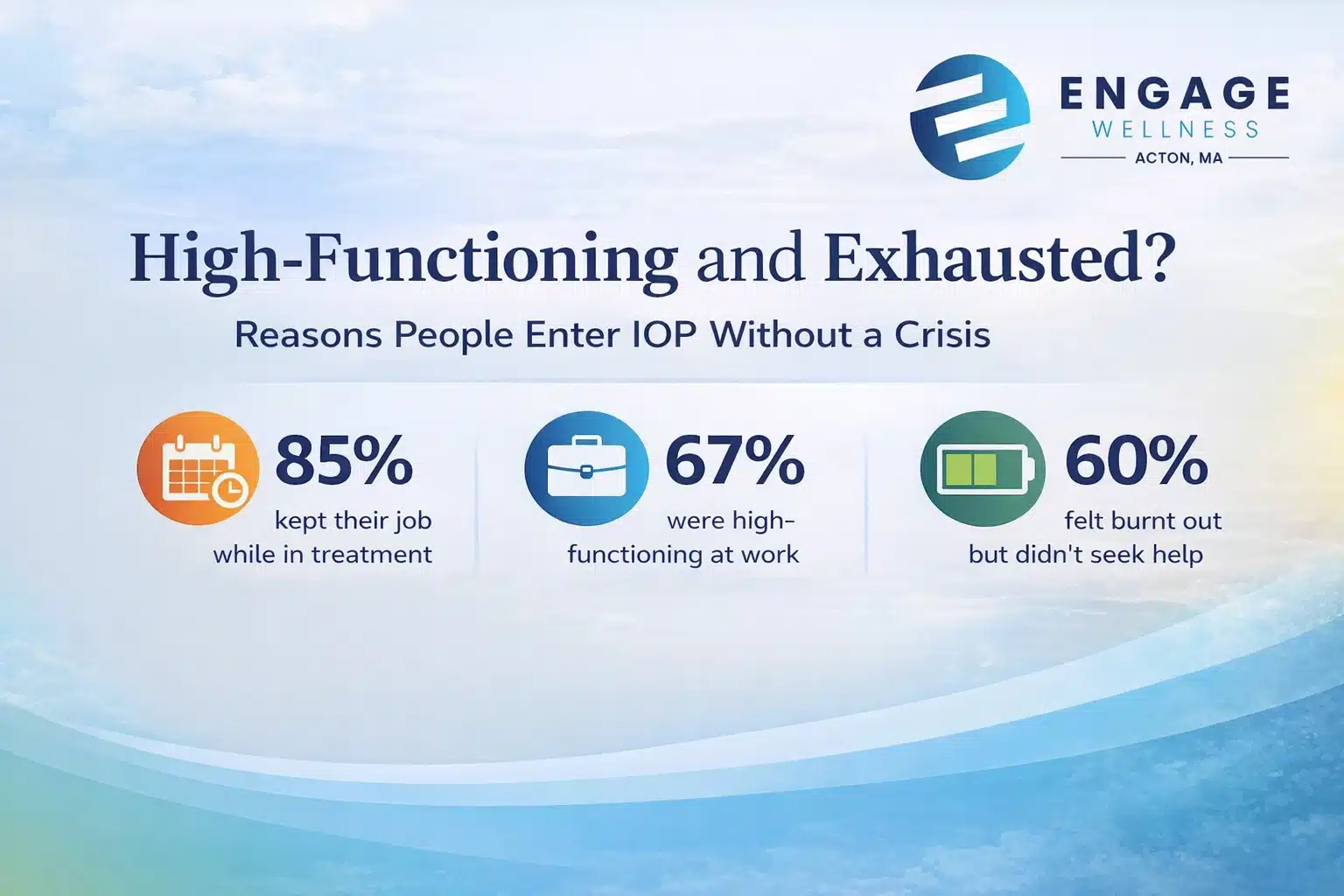 ENGAGE
WELLNESS
ACTON, MA

High-Functioning and Exhausted?

Reasons People Enter IOP Without a Crisis

85%
kept their job while in treatment

67%
were high-functioning at work

60%
felt burnt out but didn't seek help